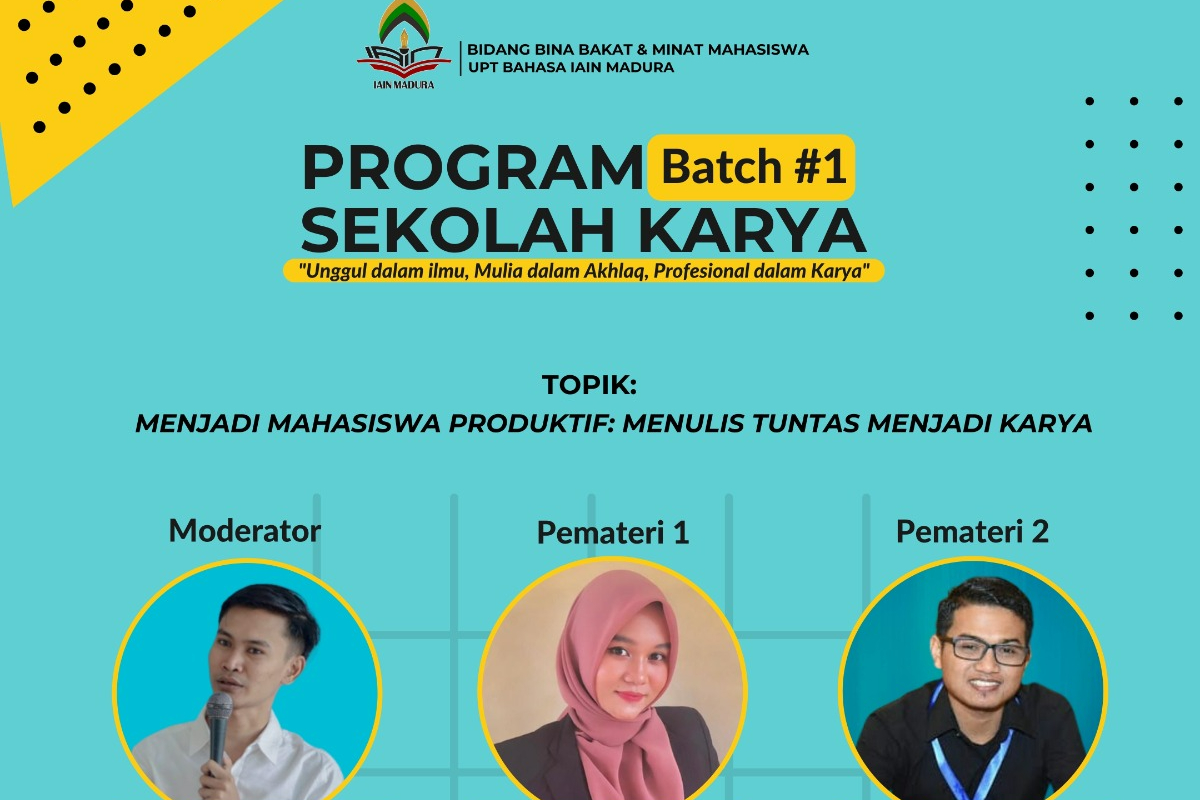 IAIN MADURA

BIDANG BINA BAKAT & MINAT MAHASISWA
UPT BAHASA IAIN MADURA

PROGRAM Batch #1
SEKOLAH KARYA

"Unggul dalam ilmu, Mulia dalam Akhlaq, Profesional dalam Karya"

TOPIK:
MENJADI MAHASISWA PRODUKTIF: MENULIS TUNTAS MENJADI KARYA

Moderator

Pemateri 1

Pemateri 2